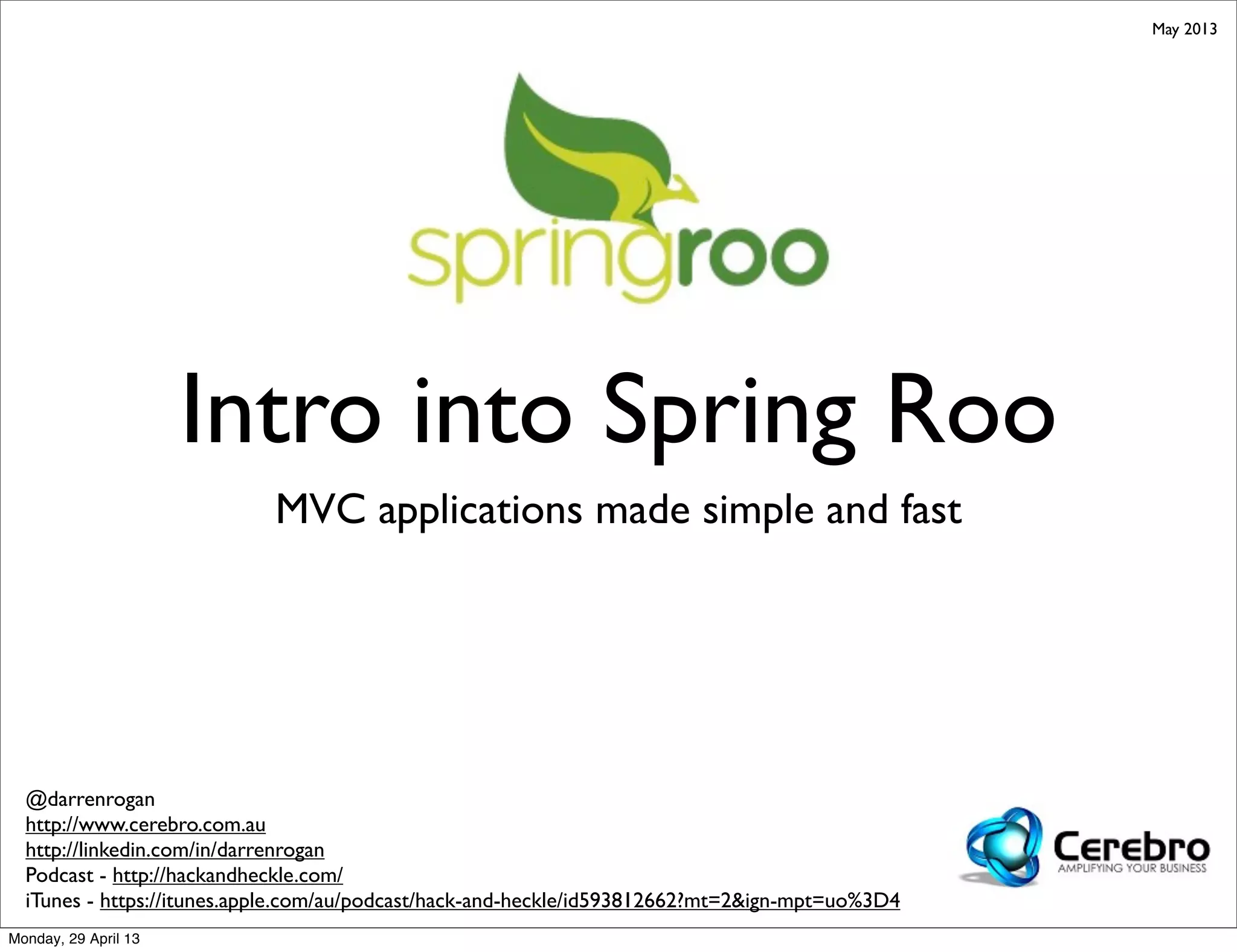 May 2013

springroo

Intro into Spring Roo

MVC applications made simple and fast

@darrenrogan
http://www.cerebro.com.au
http://linkedin.com/in/darrenrogan
Podcast - http://hackandheckle.com/
iTunes - https://itunes.apple.com/au/podcast/hack-and-heckle/id593812662?mt=2&ign-mpt=uo%3D4

Cerebro
AMPLIFYING YOUR BUSINESS

Monday, 29 April 13